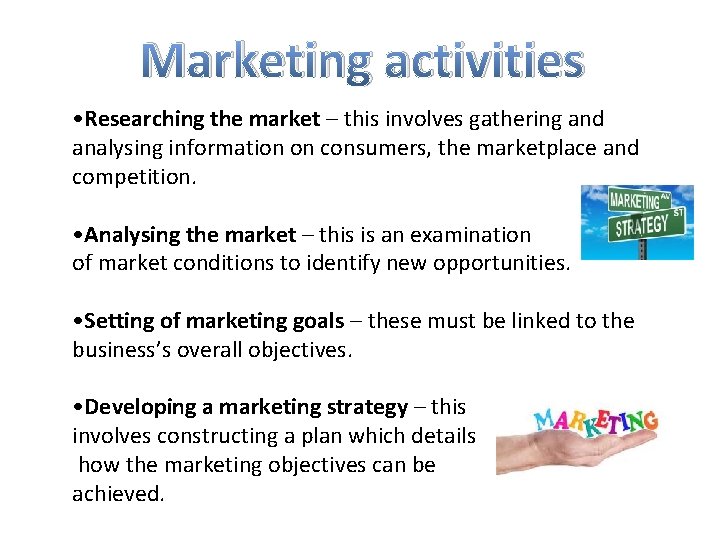 Marketing activities

•Researching the market – this involves gathering and analysing information on consumers, the marketplace and competition.

MARKETING AV
STRATEGY ST

•Analysing the market – this is an examination of market conditions to identify new opportunities.

•Setting of marketing goals – these must be linked to the business's overall objectives.

•Developing a marketing strategy – this involves constructing a plan which details how the marketing objectives can be achieved.

MARKETING